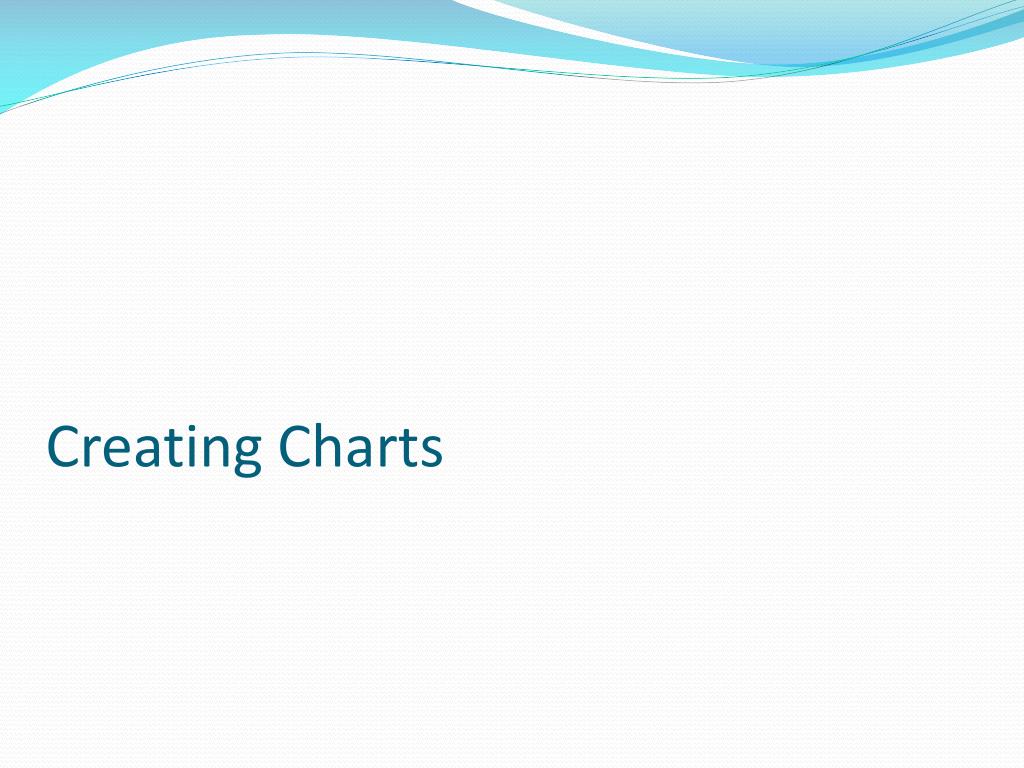 Creating Charts